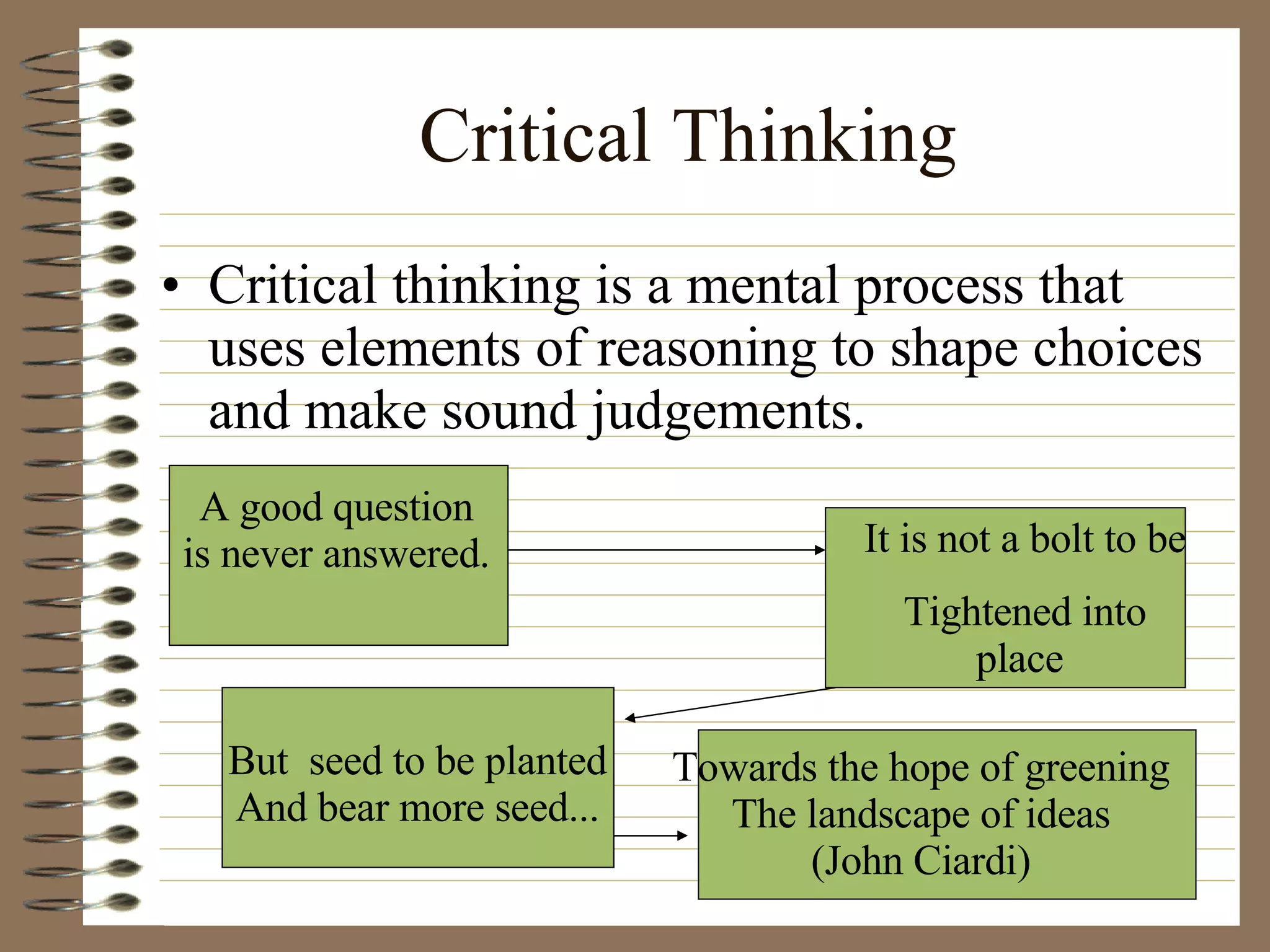 Critical Thinking

• Critical thinking is a mental process that uses elements of reasoning to shape choices and make sound judgements.

A good question is never answered.

It is not a bolt to be

Tightened into place

But seed to be planted
And bear more seed...

Towards the hope of greening
The landscape of ideas
(John Ciardi)